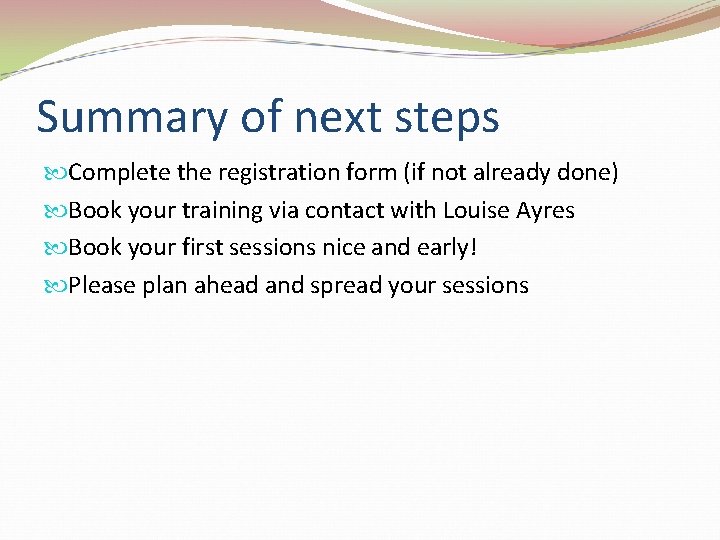 Summary of next steps

Complete the registration form (if not already done)

Book your training via contact with Louise Ayres

Book your first sessions nice and early!

Please plan ahead and spread your sessions